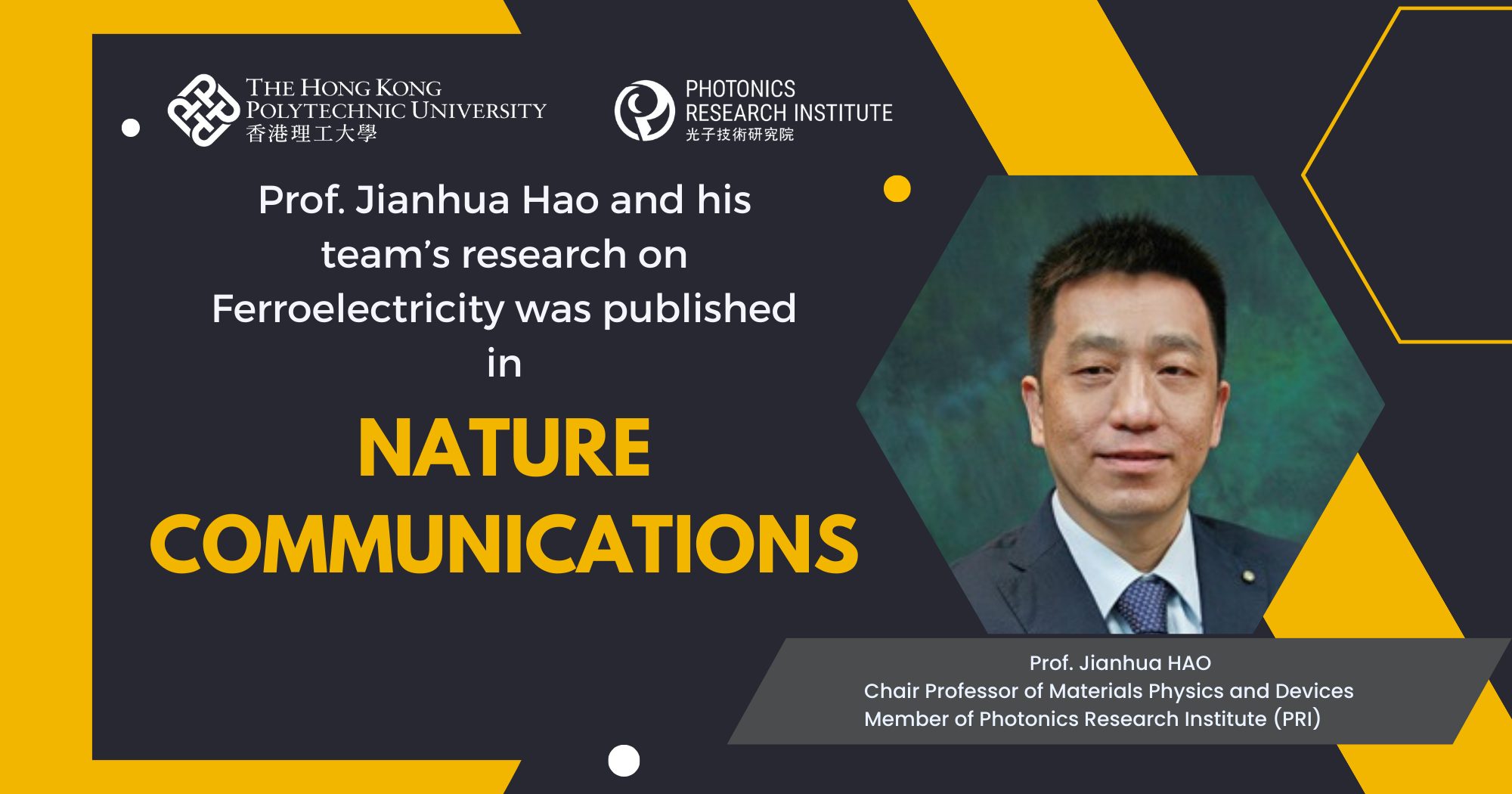 THE HONG KONG POLYTECHNIC UNIVERSITY
香港理工大學

PHOTONICS RESEARCH INSTITUTE
光子技術研究院

Prof. Jianhua Hao and his team's research on Ferroelectricity was published in

NATURE COMMUNICATIONS

Prof. Jianhua HAO
Chair Professor of Materials Physics and Devices
Member of Photonics Research Institute (PRI)